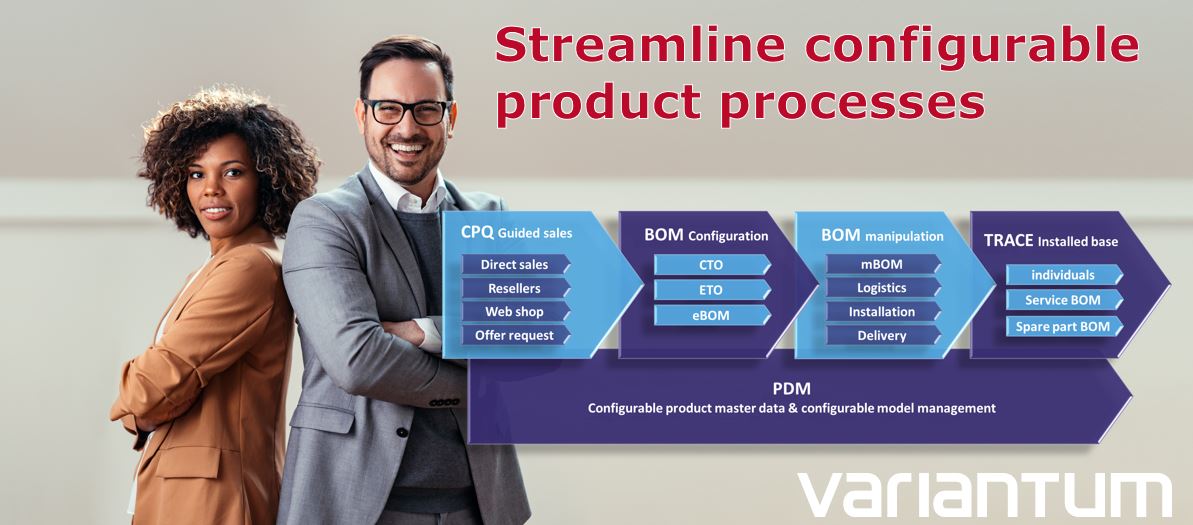 Streamline configurable product processes

CPQ Guided sales
Direct sales
Resellers
Web shop
Offer request

BOM Configuration
CTO
ETO
eBOM

BOM manipulation
mBOM
Logistics
Installation
Delivery

TRACE Installed base
individuals
Service BOM
Spare part BOM

PDM
Configurable product master data & configurable model management

variantum